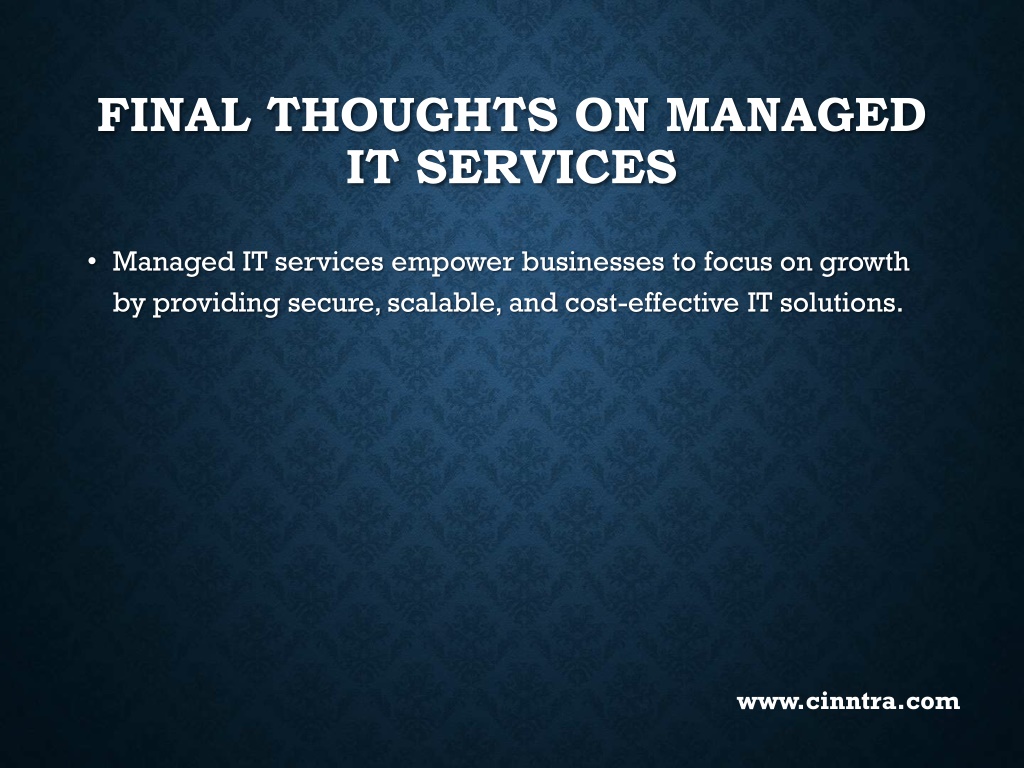 FINAL THOUGHTS ON MANAGED IT SERVICES

• Managed IT services empower businesses to focus on growth by providing secure, scalable, and cost-effective IT solutions.

www.cinntra.com